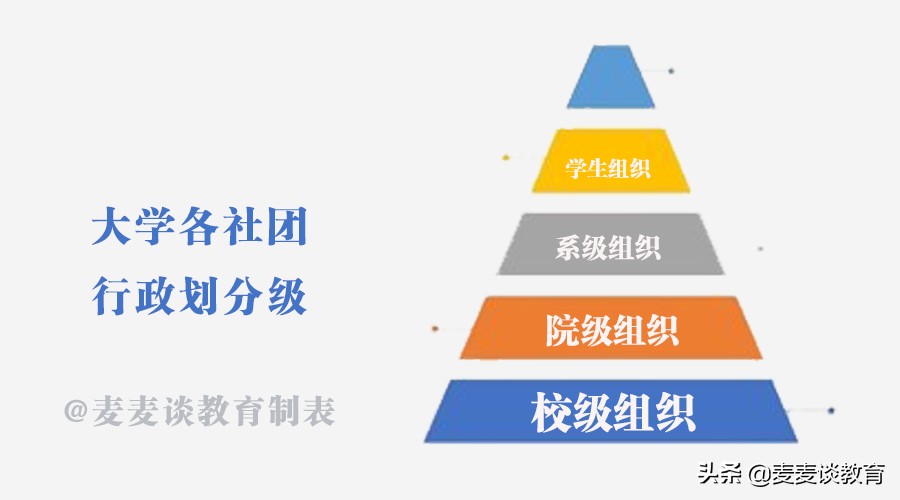 大学各社团
行政划分级

@麦麦谈教育制表

学生组织
系级组织
院级组织
校级组织

头条 @麦麦谈教育